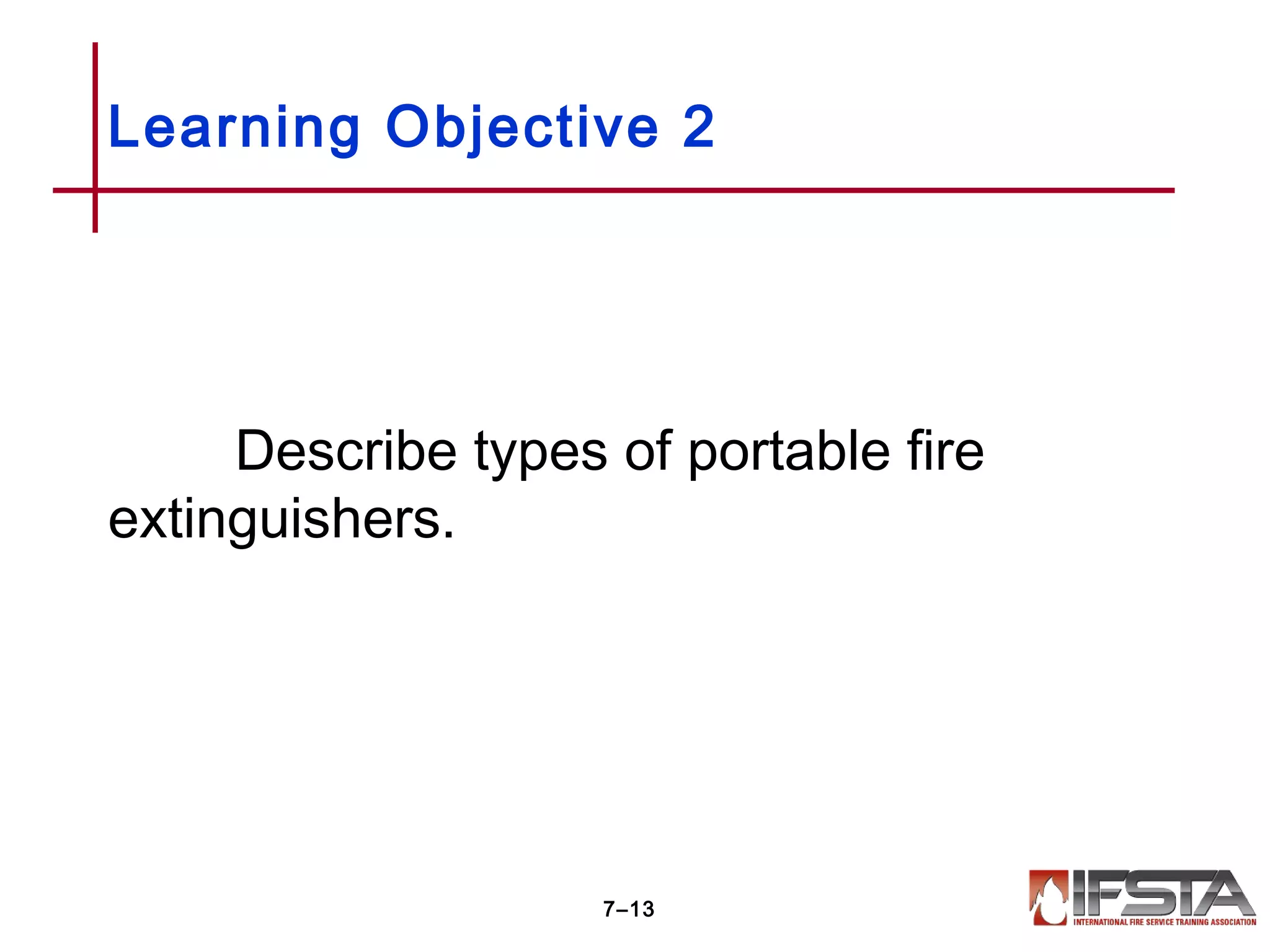 Learning Objective 2

Describe types of portable fire extinguishers.

7–13

IFSTA
INTERNATIONAL FIRE SERVICE TRAINING ASSOCIATION